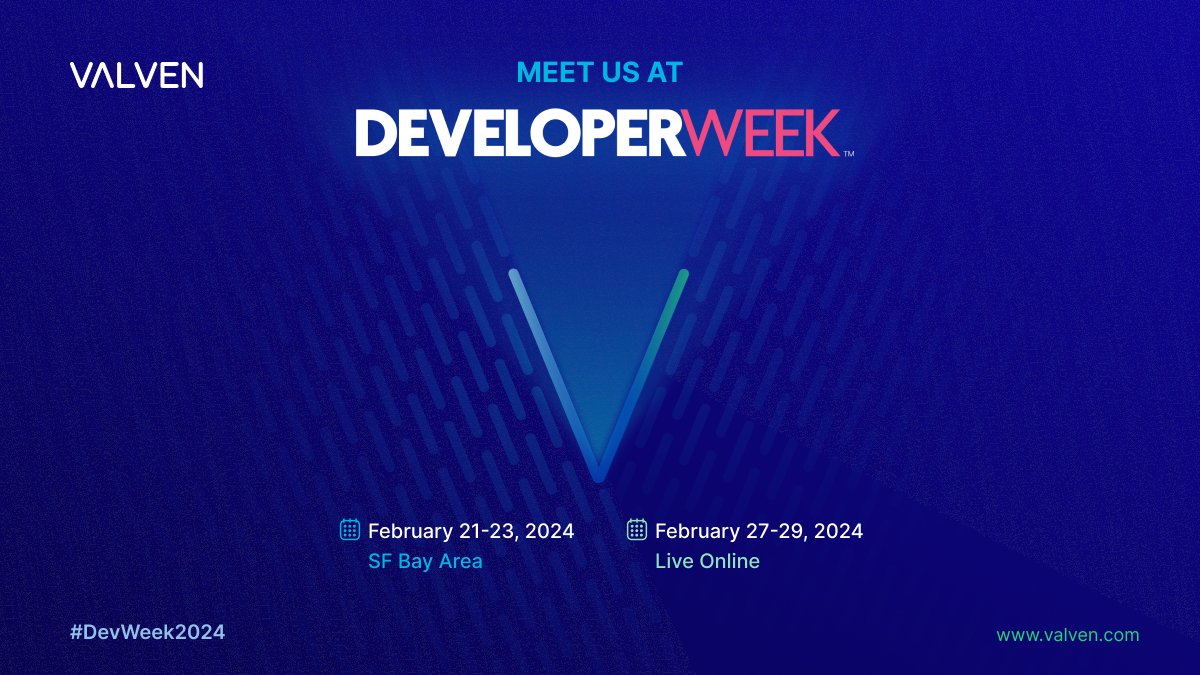 VALVEN

MEET US AT

DEVELOPERWEEK™

February 21-23, 2024
SF Bay Area

February 27-29, 2024
Live Online

#DevWeek2024

www.valven.com